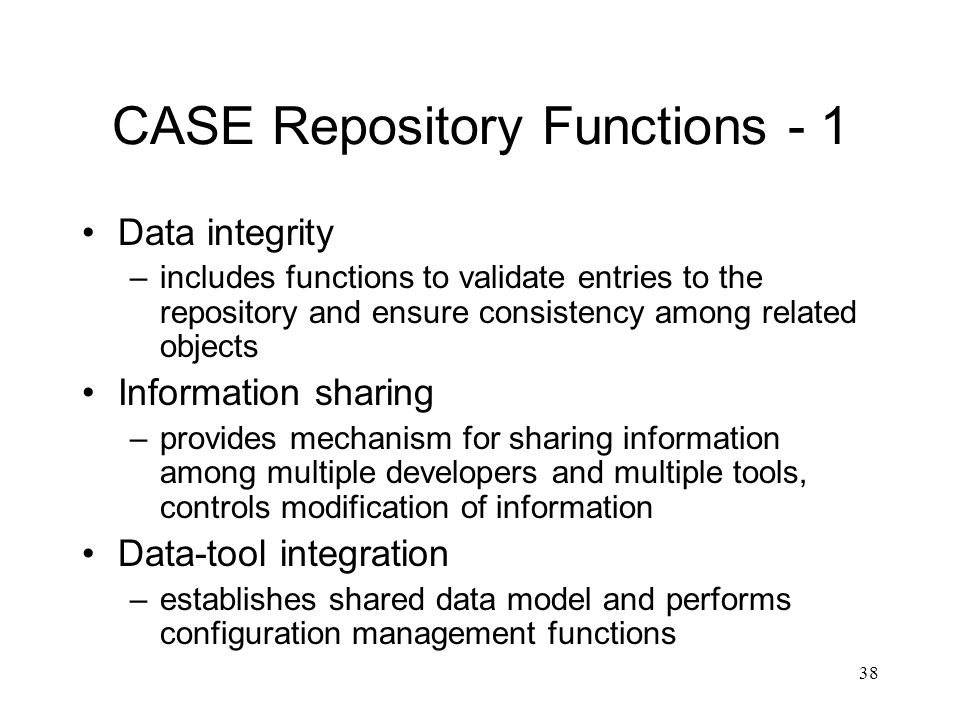 CASE Repository Functions - 1

• Data integrity
– includes functions to validate entries to the repository and ensure consistency among related objects

• Information sharing
– provides mechanism for sharing information among multiple developers and multiple tools, controls modification of information

• Data-tool integration
– establishes shared data model and performs configuration management functions

38